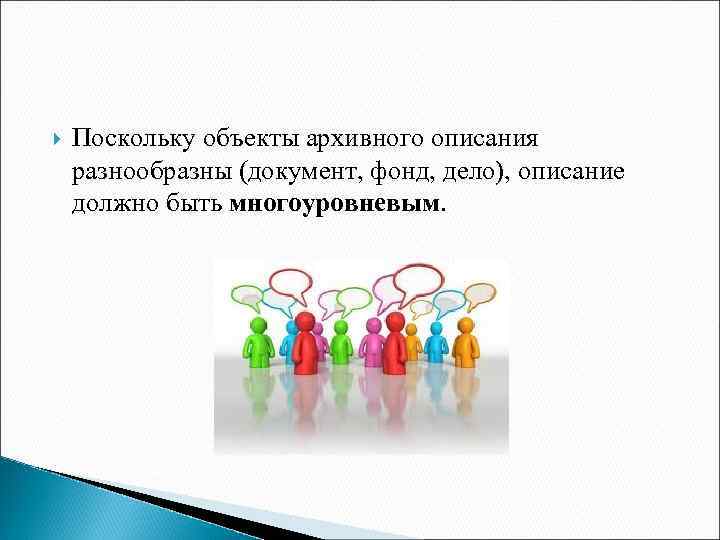 Поскольку объекты архивного описания разнообразны (документ, фонд, дело), описание должно быть многоуровневым.